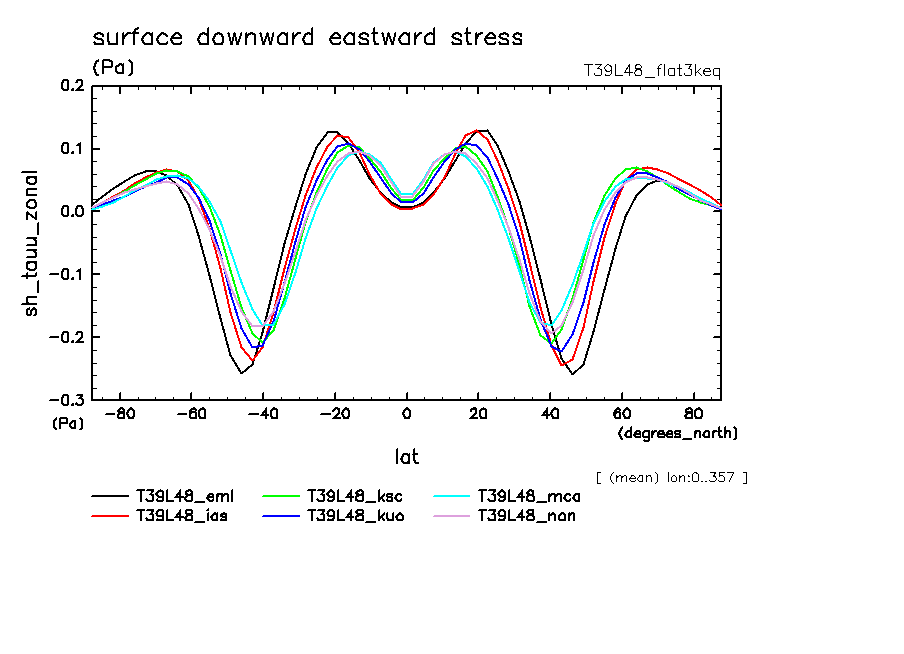 surface downward eastward stress

(Pa)

T39L48_flat3keq

0.2
0.1
0.0
−0.1
−0.2
−0.3

sh_tauu_zonal

(Pa)

−80 −60 −40 −20 0 20 40 60 80

(degrees_north)

lat

[ (mean) lon:0..357 ]

T39L48_eml
T39L48_ias
T39L48_ksc
T39L48_kuo
T39L48_mca
T39L48_non